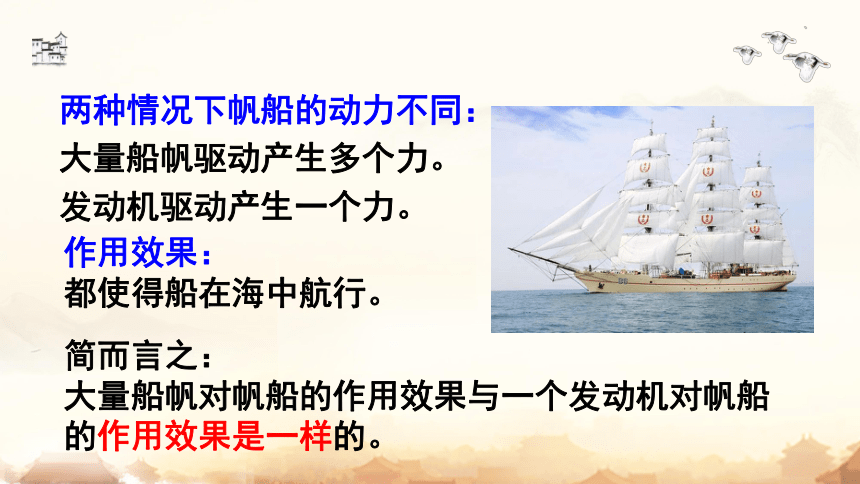 两种情况下帆船的动力不同：
大量船帆驱动产生多个力。
发动机驱动产生一个力。

作用效果：
都使得船在海中航行。

简而言之：
大量船帆对帆船的作用效果与一个发动机对帆船的作用效果是一样的。